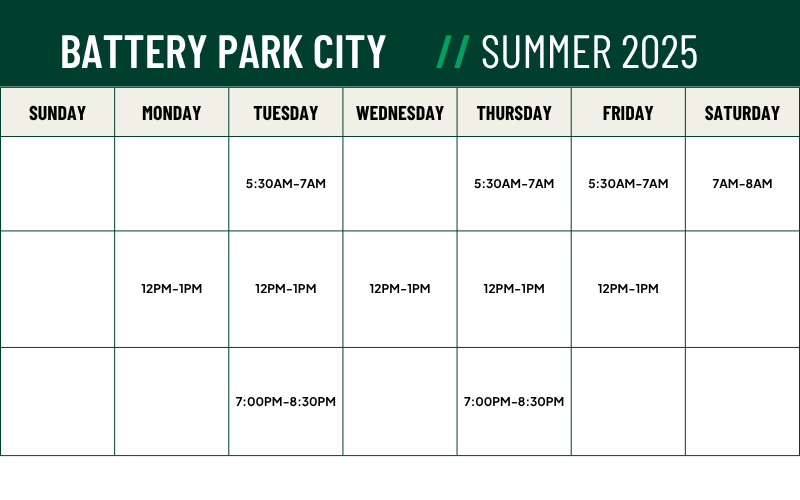 BATTERY PARK CITY // SUMMER 2025

| SUNDAY | MONDAY | TUESDAY | WEDNESDAY | THURSDAY | FRIDAY | SATURDAY |
|---|---|---|---|---|---|---|
| | | 5:30AM-7AM | | 5:30AM-7AM | 5:30AM-7AM | 7AM-8AM |
| | 12PM-1PM | 12PM-1PM | 12PM-1PM | 12PM-1PM | 12PM-1PM | |
| | | 7:00PM-8:30PM | | 7:00PM-8:30PM | | |